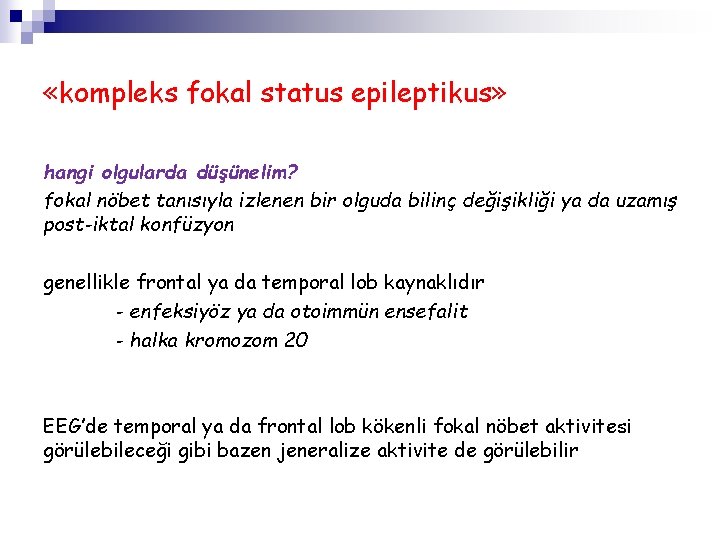 «kompleks fokal status epileptikus»

hangi olgularda düşünelim?
fokal nöbet tanısıyla izlenen bir olguda bilinç değişikliği ya da uzamış post-iktal konfüzyon

genellikle frontal ya da temporal lob kaynaklıdır
- enfeksiyöz ya da otoimmün ensefalit
- halka kromozom 20

EEG'de temporal ya da frontal lob kökenli fokal nöbet aktivitesi görülebileceği gibi bazen jeneralize aktivite de görülebilir